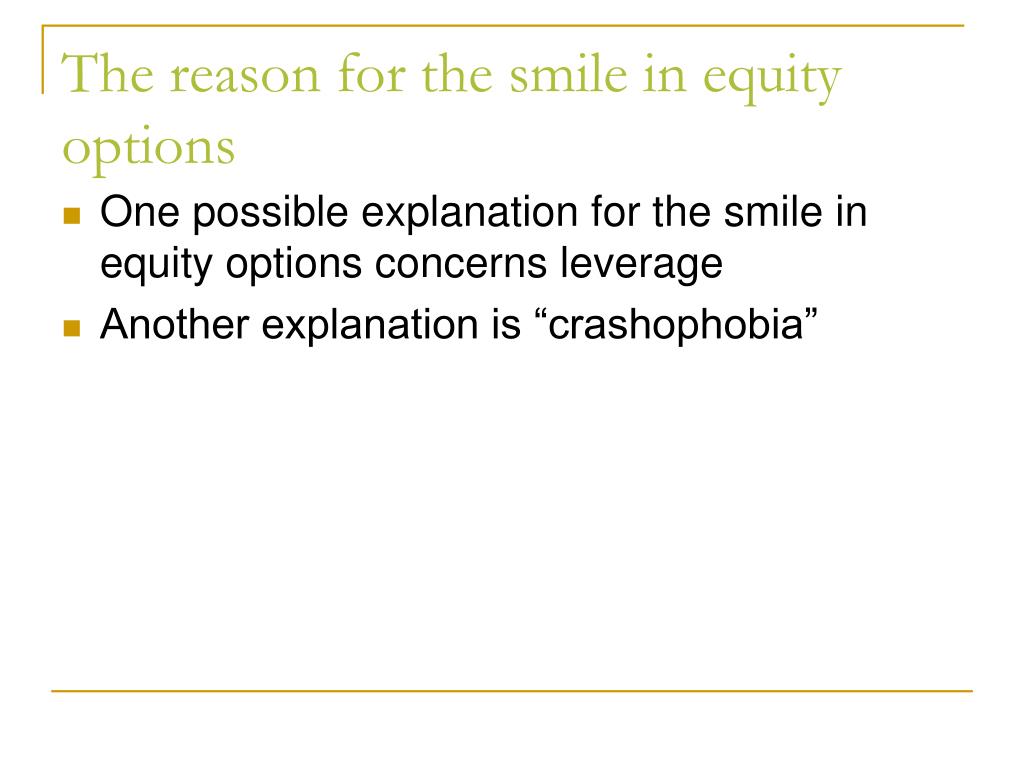 The reason for the smile in equity options

One possible explanation for the smile in equity options concerns leverage

Another explanation is “crashophobia”